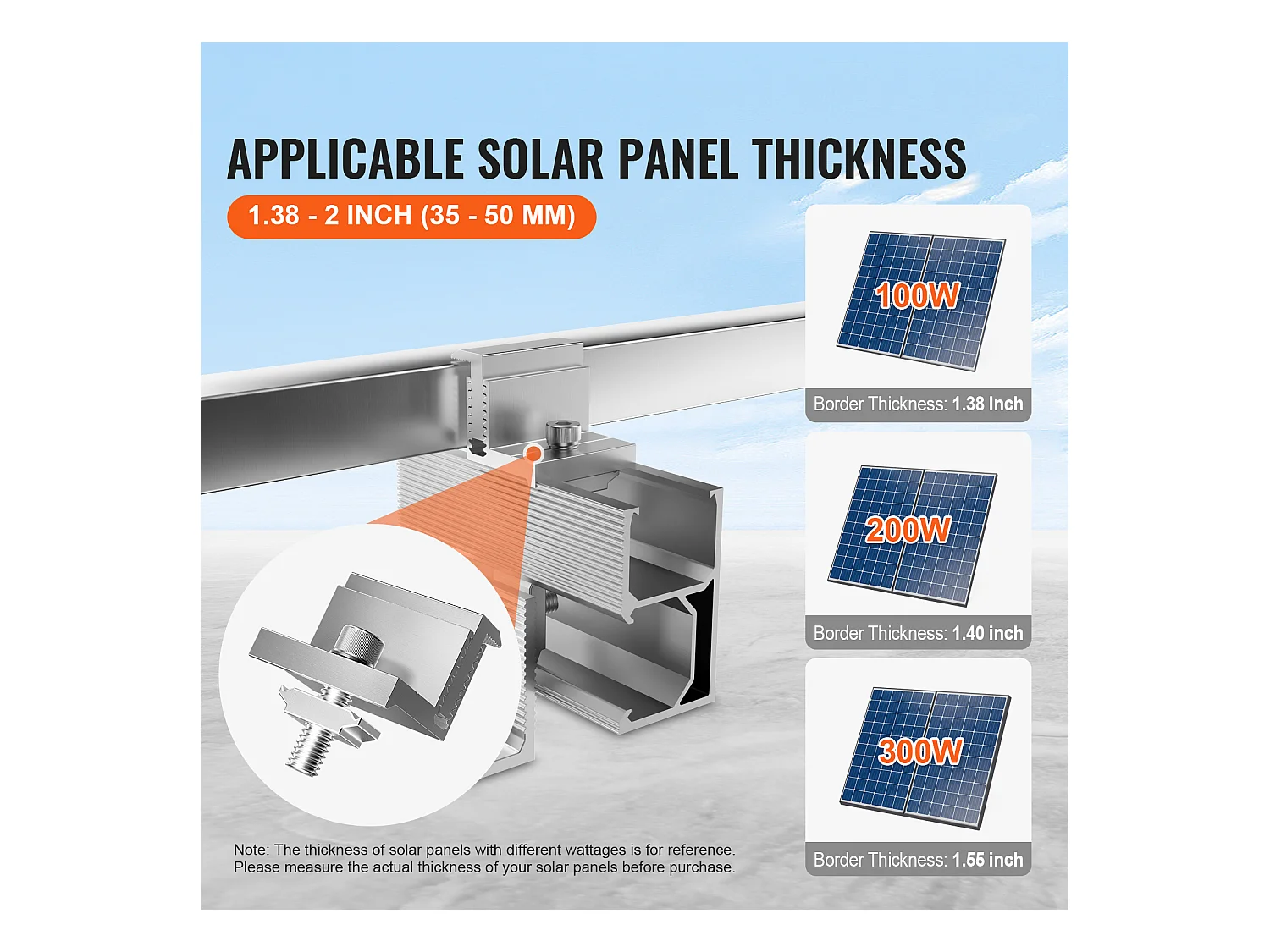 APPLICABLE SOLAR PANEL THICKNESS

1.38 - 2 INCH (35 - 50 MM)

100W

Border Thickness: 1.38 inch

200W

Border Thickness: 1.40 inch

300W

Border Thickness: 1.55 inch

Note: The thickness of solar panels with different wattages is for reference. Please measure the actual thickness of your solar panels before purchase.